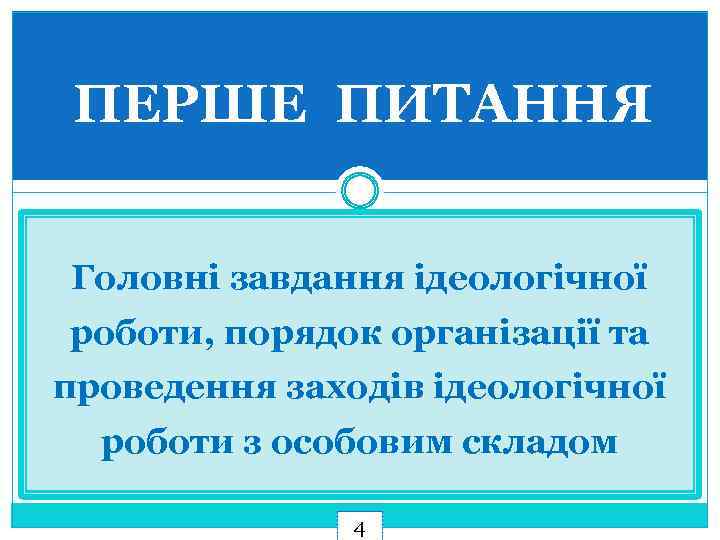 ПЕРШЕ ПИТАННЯ

Головні завдання ідеологічної роботи, порядок організації та проведення заходів ідеологічної роботи з особовим складом

4